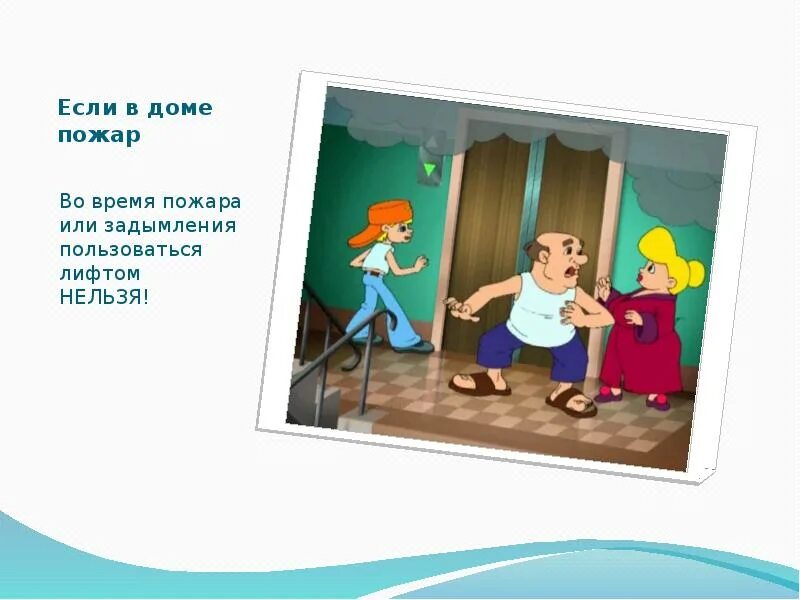 Если в доме пожар

Во время пожара или задымления пользоваться лифтом НЕЛЬЗЯ!